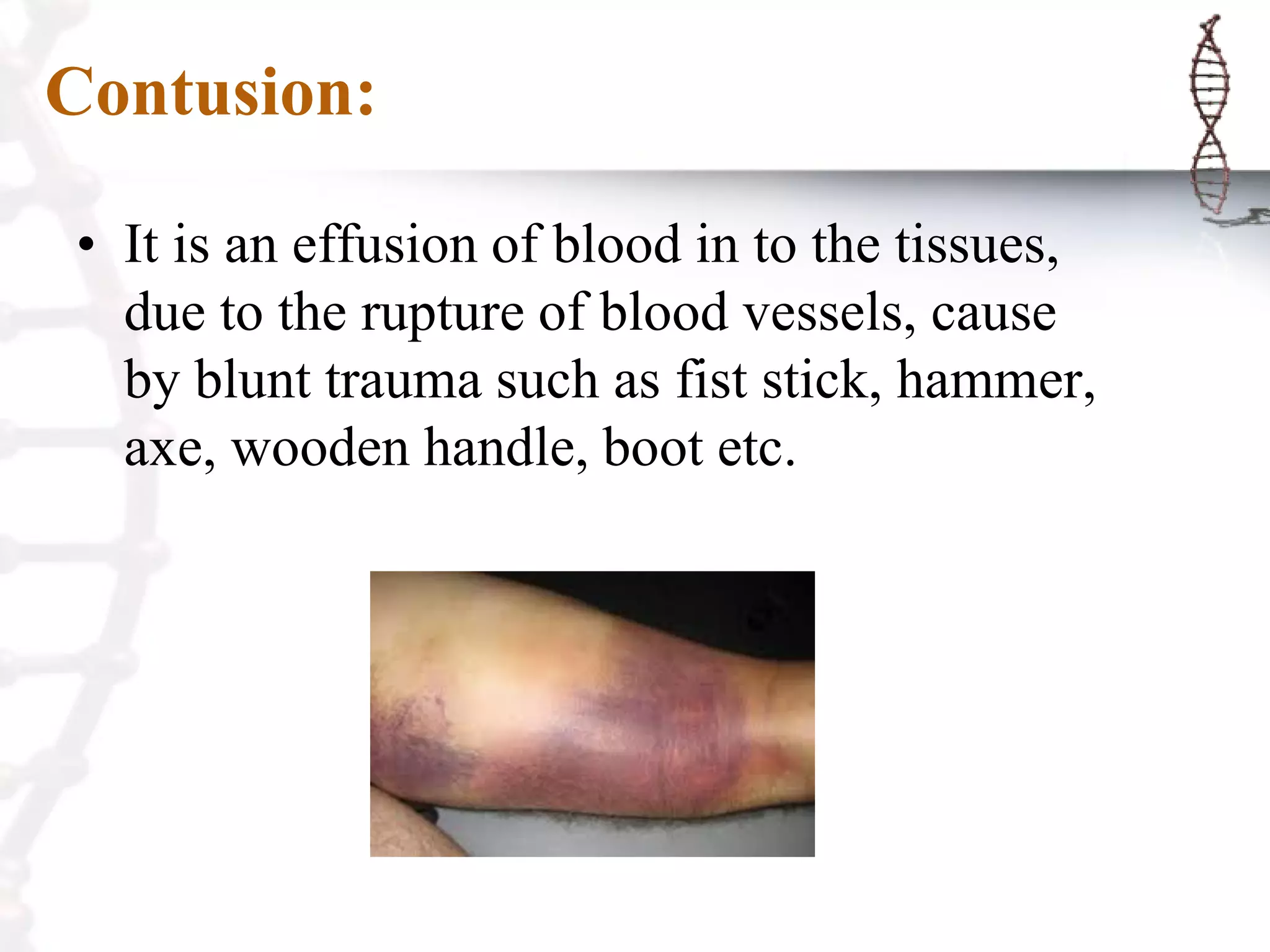 Contusion:

• It is an effusion of blood in to the tissues, due to the rupture of blood vessels, cause by blunt trauma such as fist stick, hammer, axe, wooden handle, boot etc.